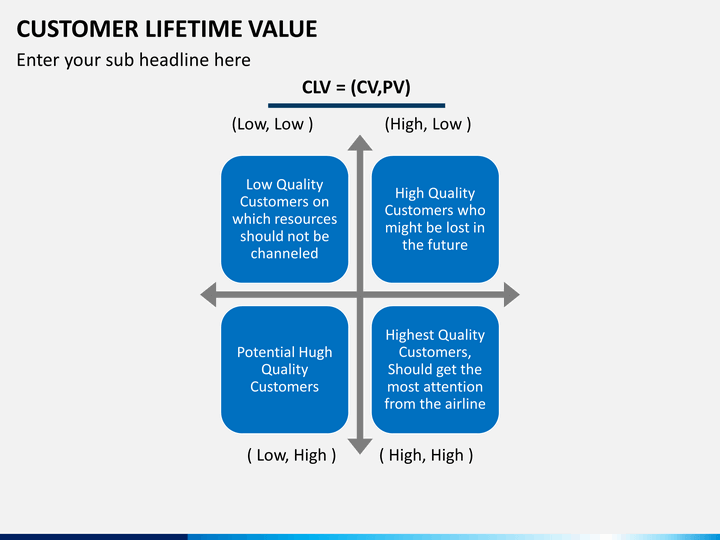 CUSTOMER LIFETIME VALUE

Enter your sub headline here

CLV = (CV,PV)

(Low, Low )

(High, Low )

Low Quality Customers on which resources should not be channeled

High Quality Customers who might be lost in the future

Potential Hugh Quality Customers

Highest Quality Customers, Should get the most attention from the airline

( Low, High )

( High, High )